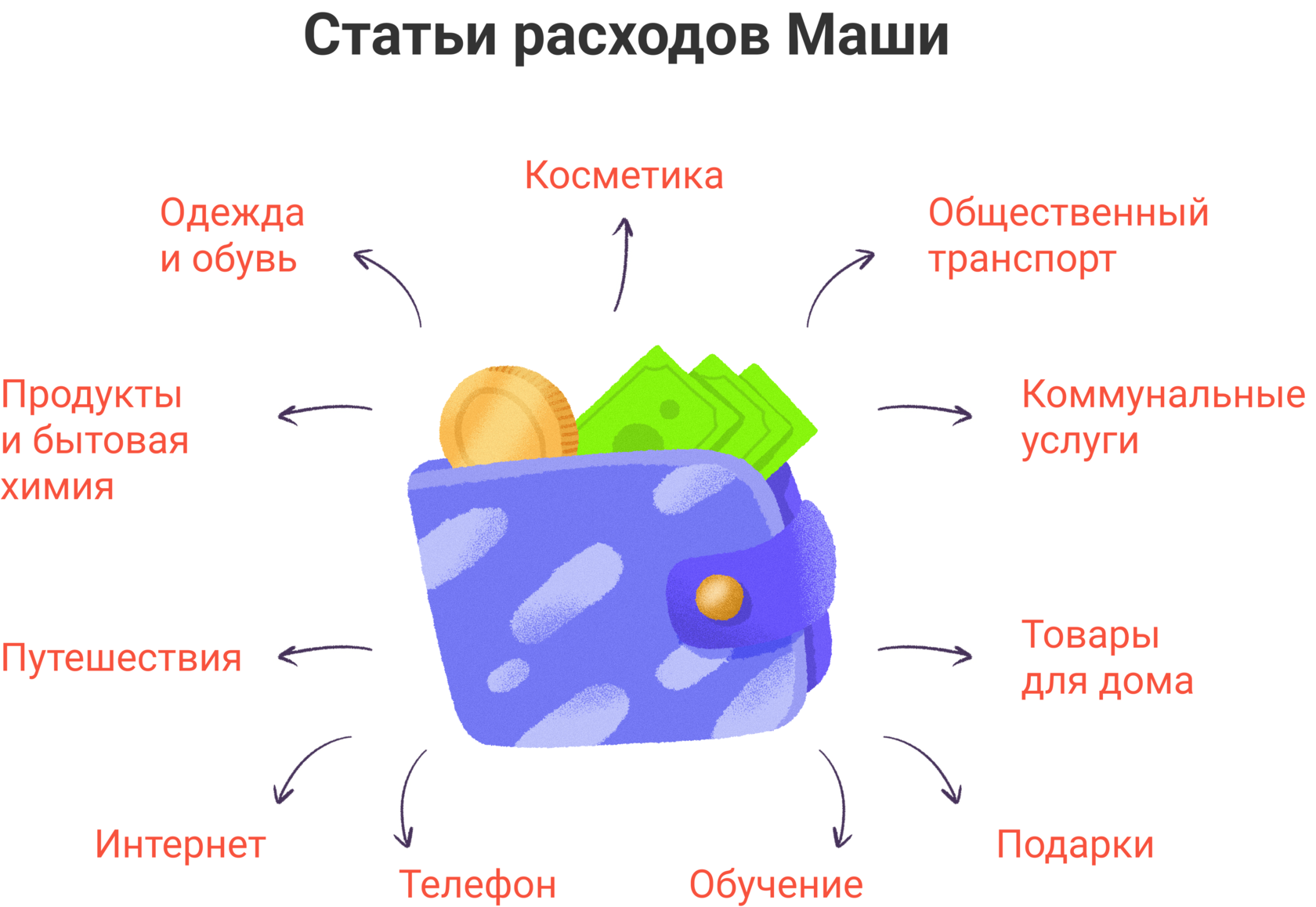 Статьи расходов Маши

Косметика

Одежда и обувь

Общественный транспорт

Продукты и бытовая химия

Коммунальные услуги

Путешествия

Товары для дома

Интернет

Телефон

Обучение

Подарки